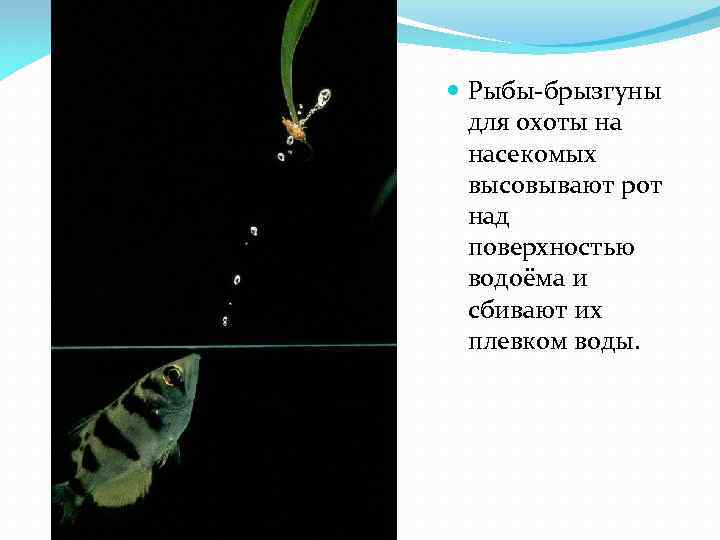 Рыбы-брызгуны для охоты на насекомых высовывают рот над поверхностью водоёма и сбивают их плевком воды.